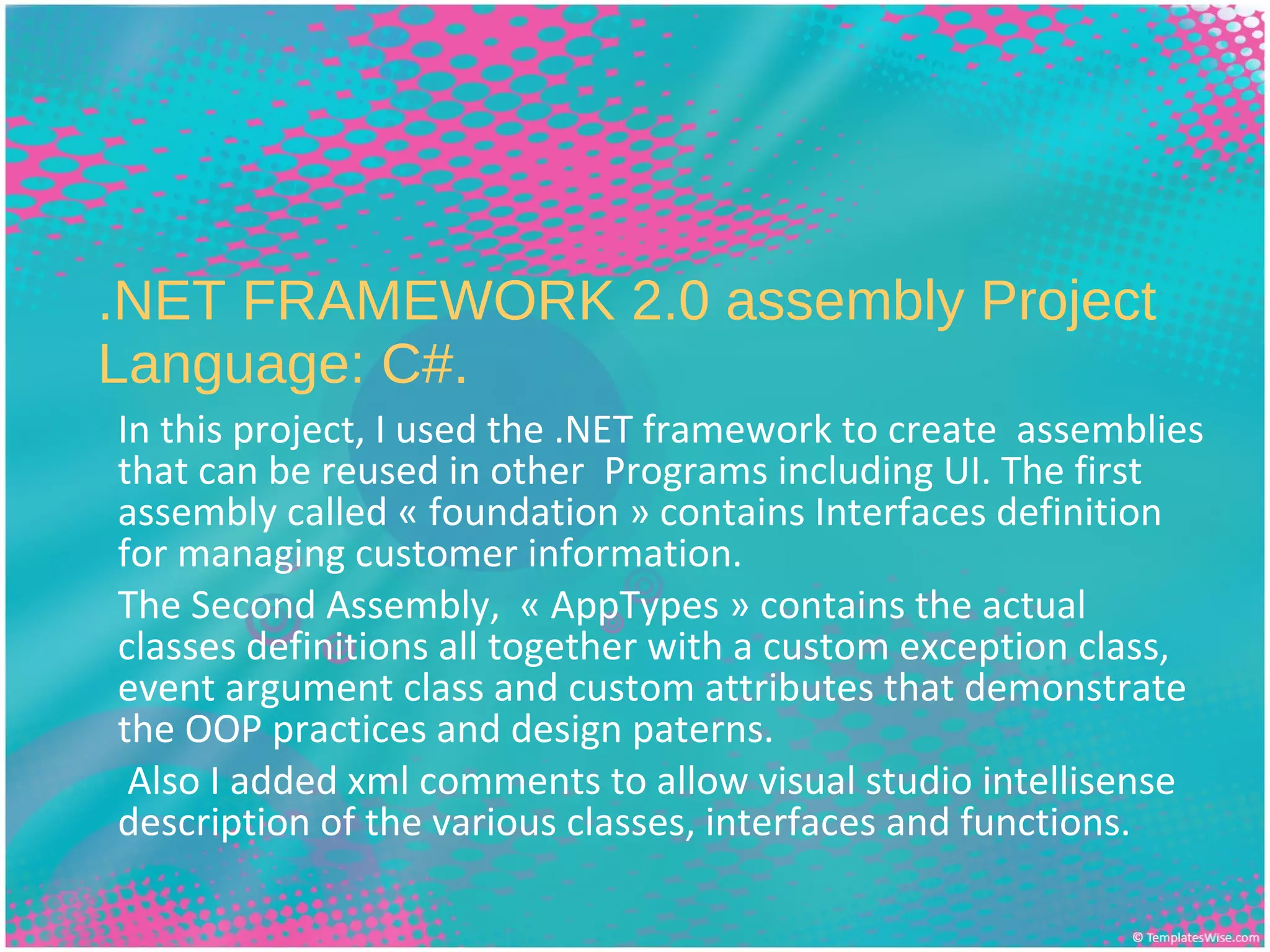 .NET FRAMEWORK 2.0 assembly Project Language: C#.

In this project, I used the .NET framework to create assemblies that can be reused in other Programs including UI. The first assembly called « foundation » contains Interfaces definition for managing customer information.

The Second Assembly, « AppTypes » contains the actual classes definitions all together with a custom exception class, event argument class and custom attributes that demonstrate the OOP practices and design paterns.

Also I added xml comments to allow visual studio intellisense description of the various classes, interfaces and functions.

© TemplatesWise.com